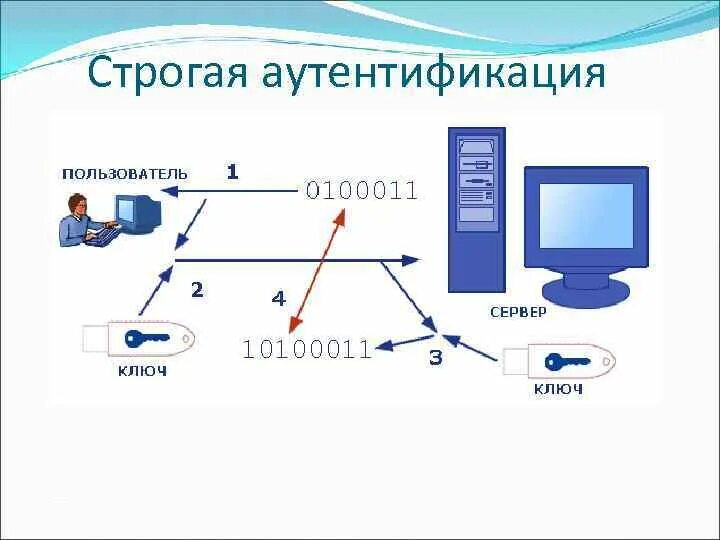 Строгая аутентификация

ПОЛЬЗОВАТЕЛЬ

1

0100011

2

4

СЕРВЕР

КЛЮЧ

10100011

3

КЛЮЧ